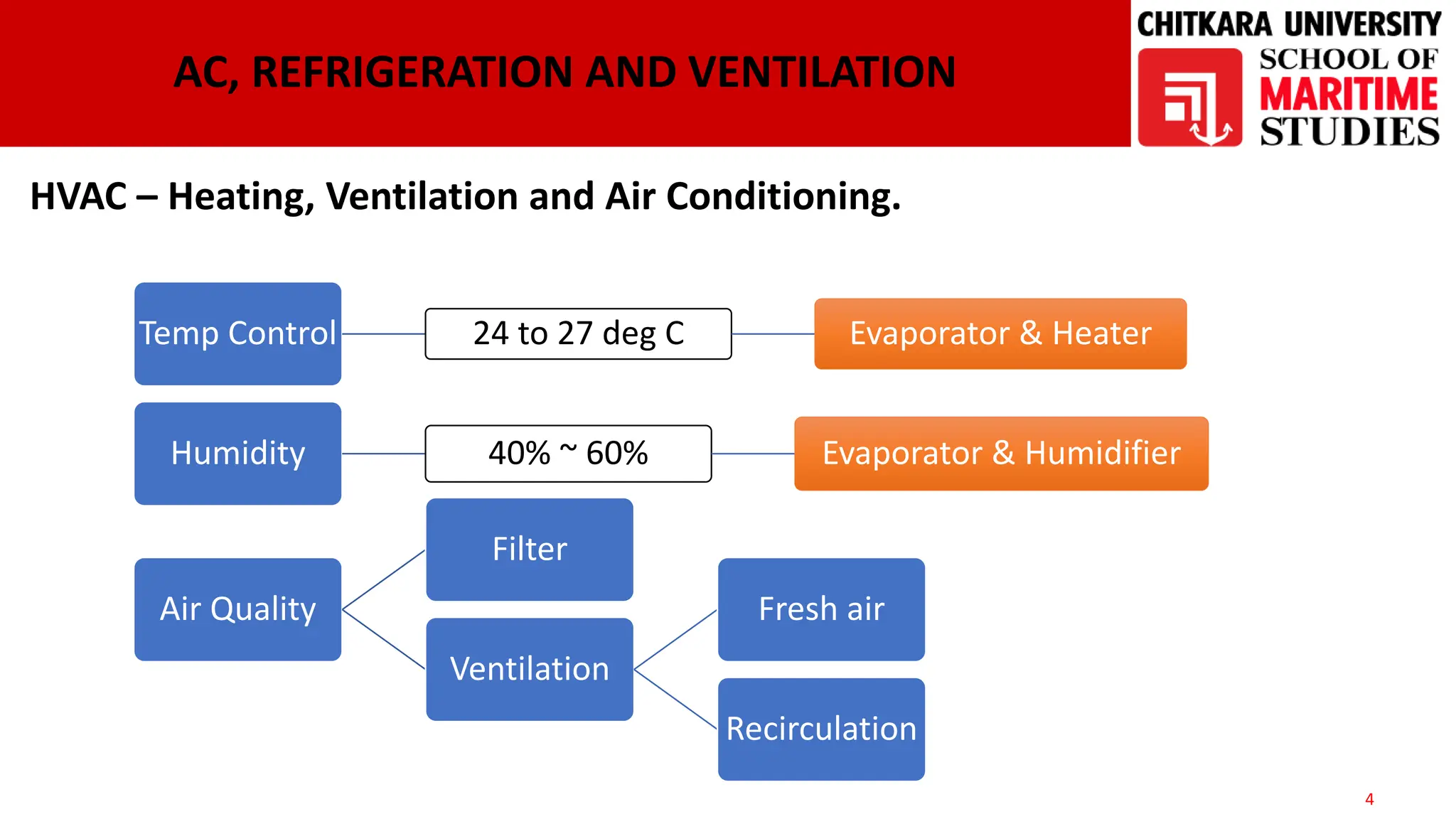 AC, REFRIGERATION AND VENTILATION

CHITKARA UNIVERSITY
SCHOOL OF
MARITIME
STUDIES

HVAC – Heating, Ventilation and Air Conditioning.

Temp Control

24 to 27 deg C

Evaporator & Heater

Humidity

40% ~ 60%

Evaporator & Humidifier

Air Quality

Filter

Ventilation

Fresh air

Recirculation

4